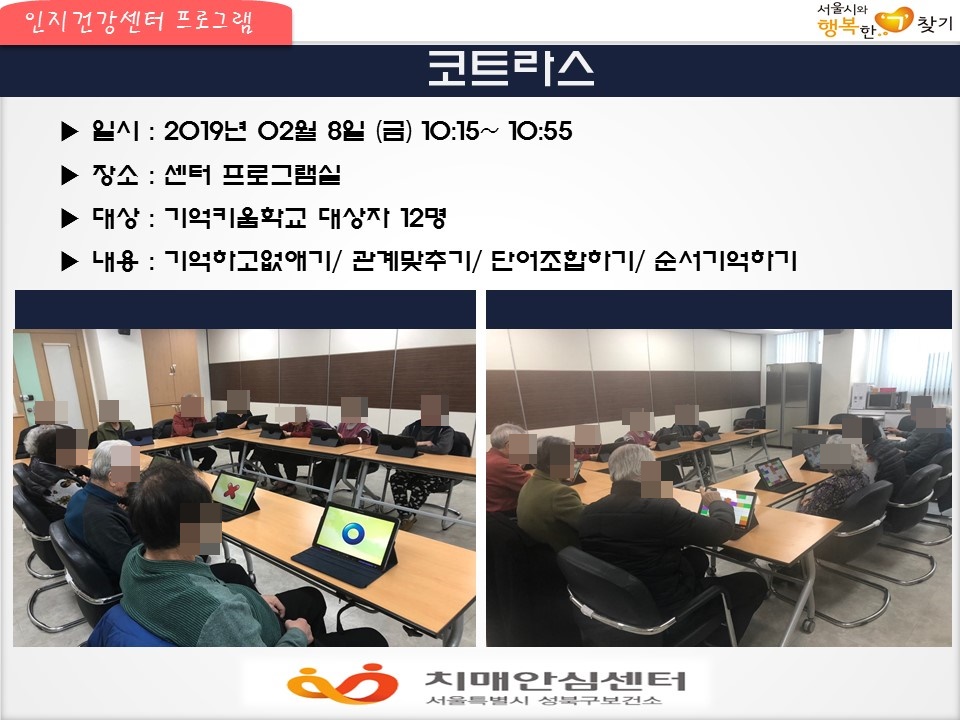 인지건강센터 프로그램

서울시와 행복한 찾기

코트라스

▶ 일시 : 2019년 02월 8일 (금) 10:15~ 10:55

▶ 장소 : 센터 프로그램실

▶ 대상 : 기억키움학교 대상자 12명

▶ 내용 : 기억하고없애기/ 관계맞추기/ 단어조합하기/ 순서기억하기

치매안심센터
서울특별시 성북구보건소